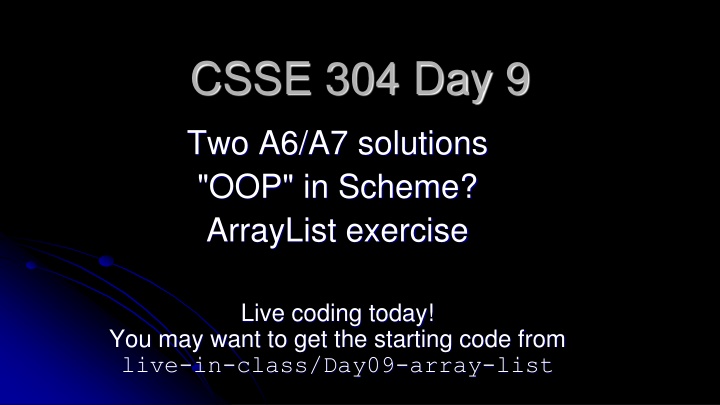 CSSE 304 Day 9

Two A6/A7 solutions
"OOP" in Scheme?
ArrayList exercise

Live coding today!
You may want to get the starting code from
live-in-class/Day09-array-list